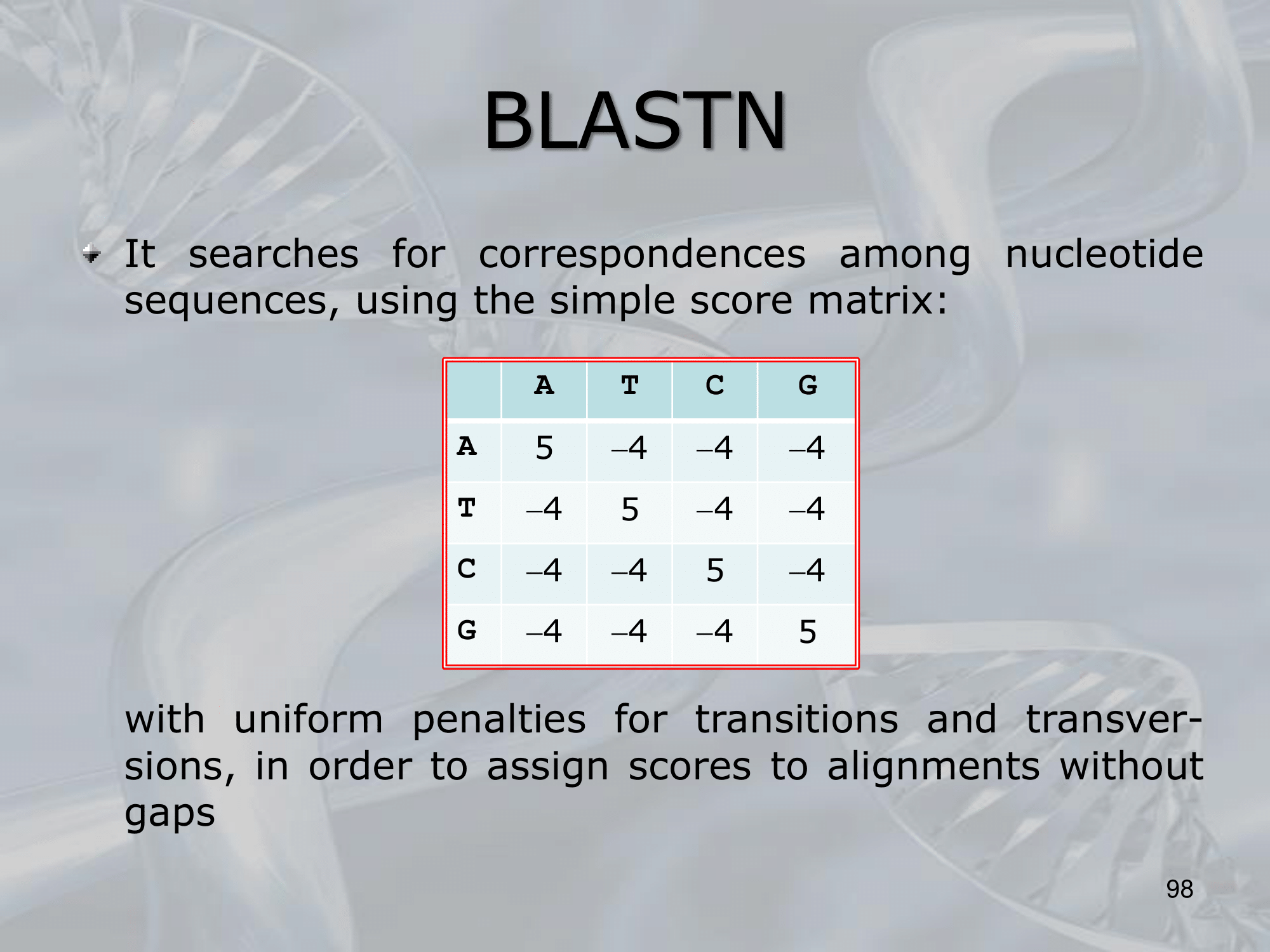 BLASTN

It searches for correspondences among nucleotide sequences, using the simple score matrix:

| | A | T | C | G |
|---|---|---|---|---|
| A | 5 | –4 | –4 | –4 |
| T | –4 | 5 | –4 | –4 |
| C | –4 | –4 | 5 | –4 |
| G | –4 | –4 | –4 | 5 |

with uniform penalties for transitions and transversions, in order to assign scores to alignments without gaps

98